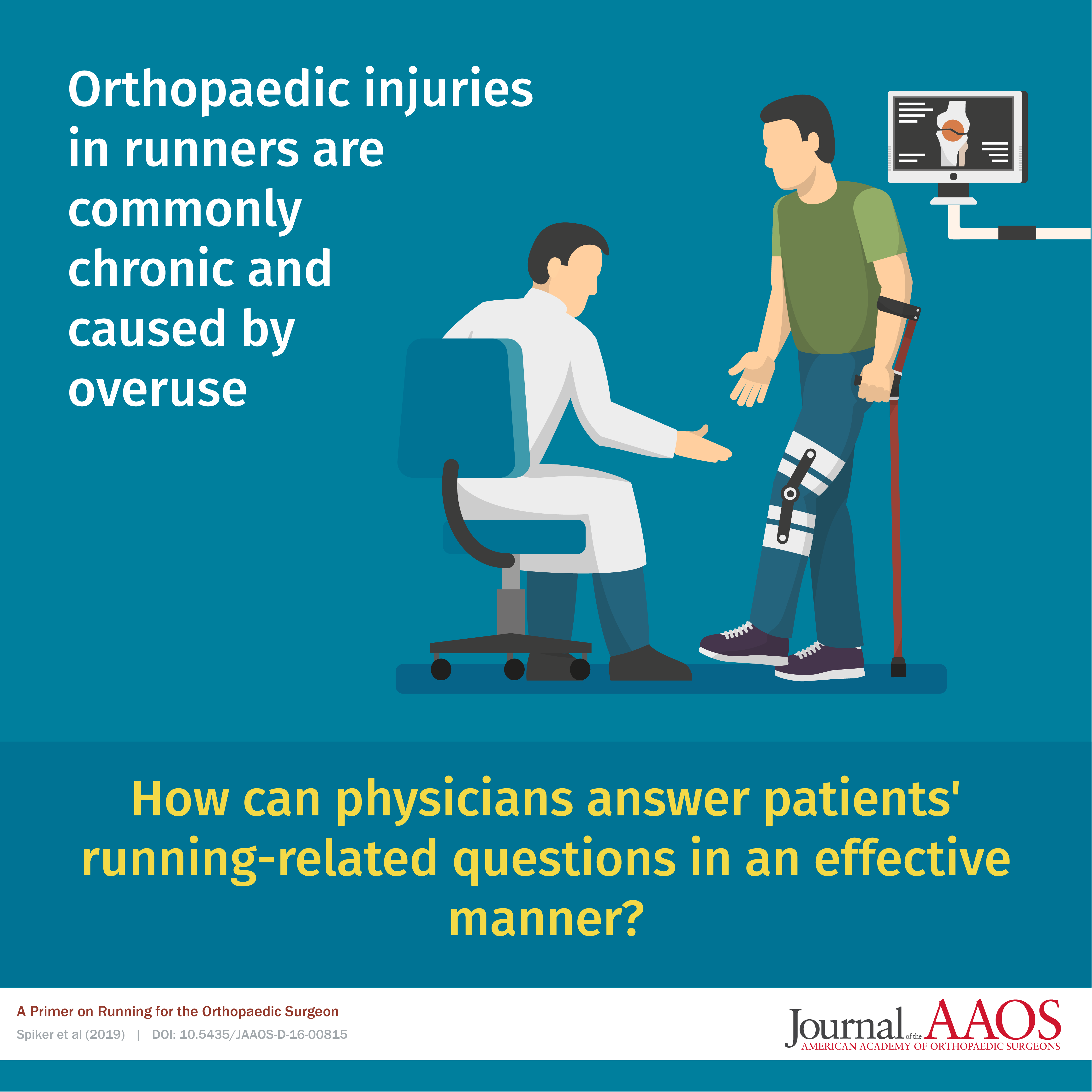 Orthopaedic injuries in runners are commonly chronic and caused by overuse

How can physicians answer patients' running-related questions in an effective manner?

A Primer on Running for the Orthopaedic Surgeon

Spiker et al (2019) | DOI: 10.5435/JAAOS-D-16-00815

Journal of the AAOS

AMERICAN ACADEMY OF ORTHOPAEDIC SURGEONS